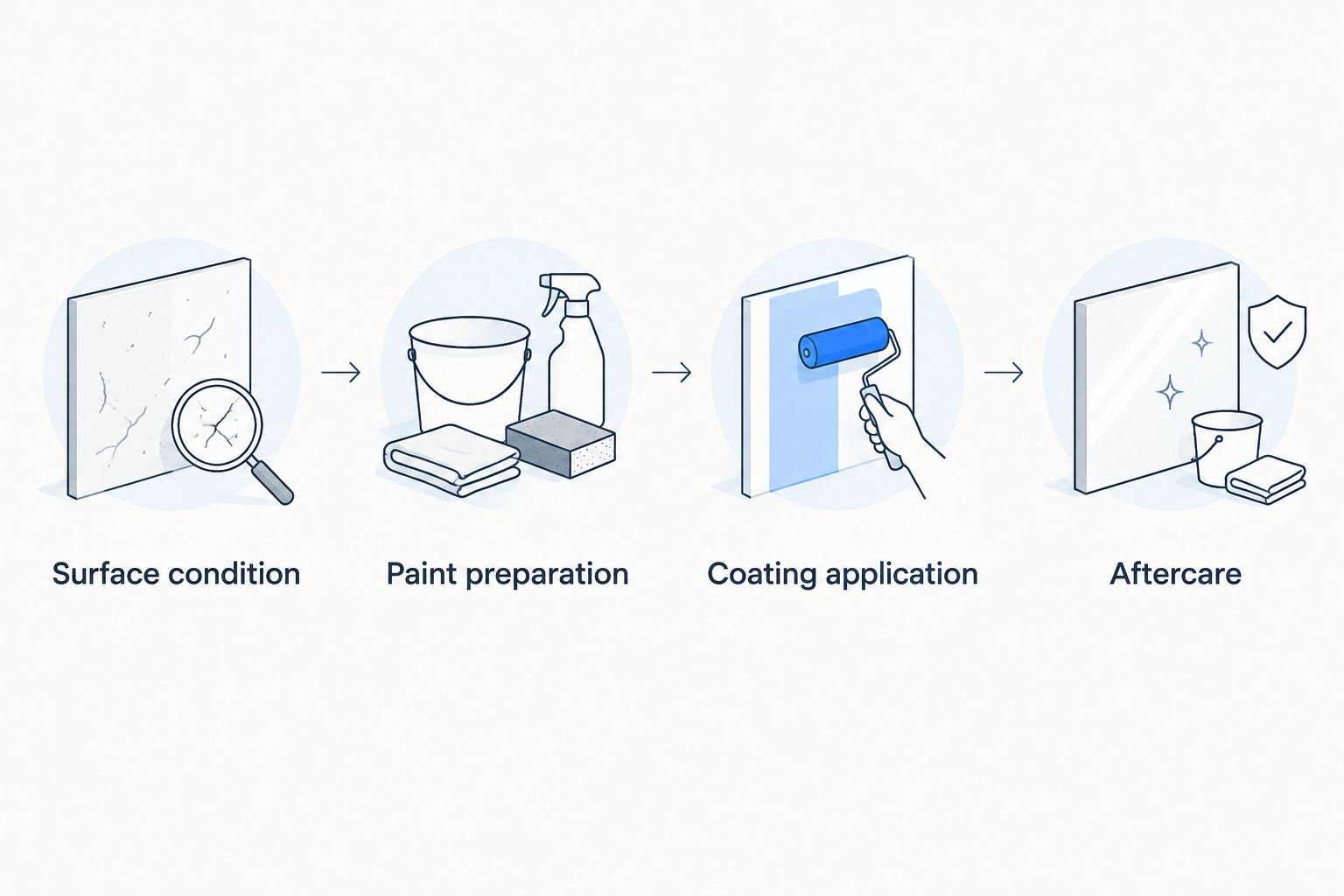 Surface condition

Paint preparation

Coating application

Aftercare